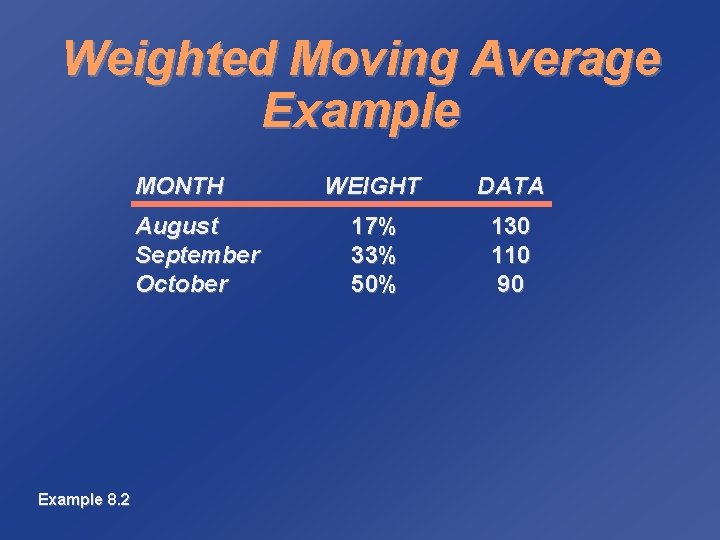 Weighted Moving Average Example

| MONTH | WEIGHT | DATA |
|---|---|---|
| August | 17% | 130 |
| September | 33% | 110 |
| October | 50% | 90 |

Example 8.2